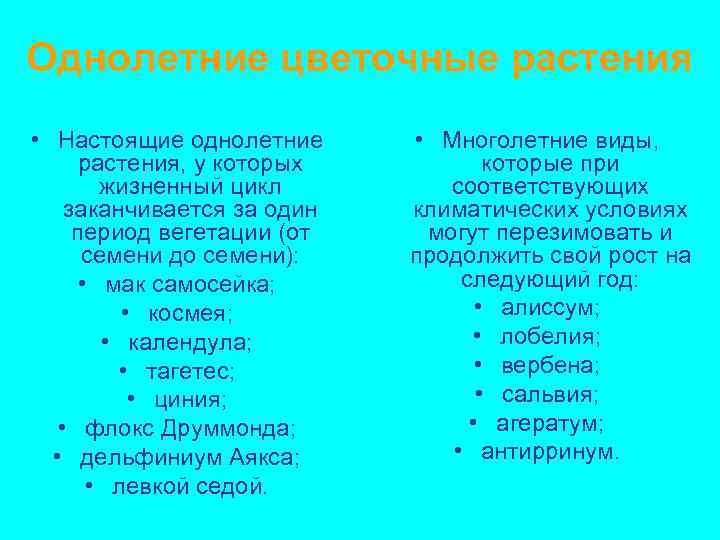 Однолетние цветочные растения

• Настоящие однолетние растения, у которых жизненный цикл заканчивается за один период вегетации (от семени до семени):
• мак самосейка;
• космея;
• календула;
• тагетес;
• циния;
• флокс Друммонда;
• дельфиниум Аякса;
• левкой седой.

• Многолетние виды, которые при соответствующих климатических условиях могут перезимовать и продолжить свой рост на следующий год:
• алиссум;
• лобелия;
• вербена;
• сальвия;
• агератум;
• антирринум.